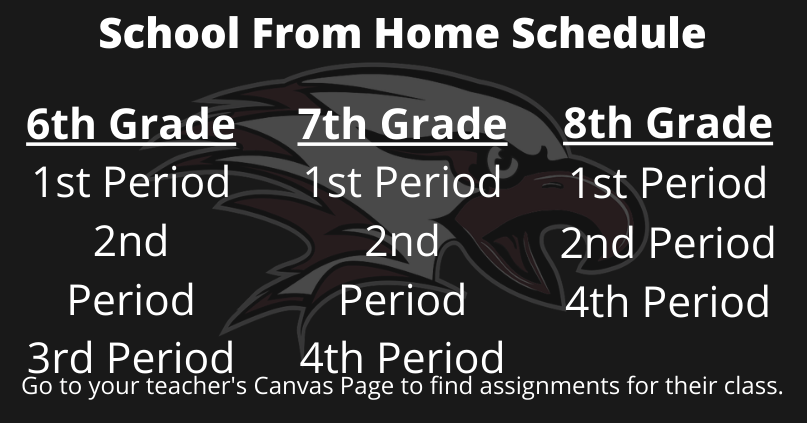 School From Home Schedule

6th Grade
1st Period
2nd Period
3rd Period

7th Grade
1st Period
2nd Period
4th Period

8th Grade
1st Period
2nd Period
4th Period

Go to your teacher's Canvas Page to find assignments for their class.